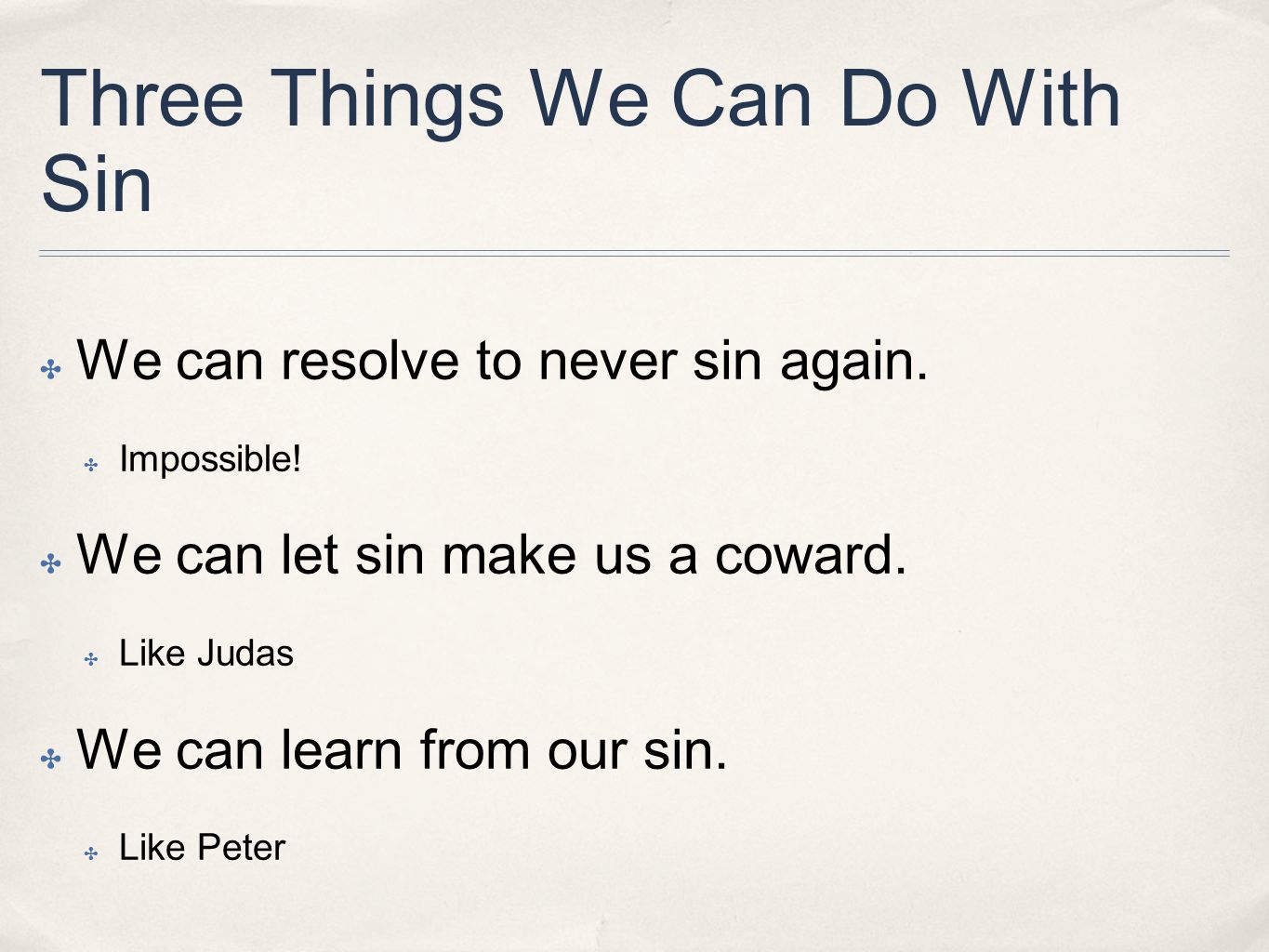 Three Things We Can Do With Sin

We can resolve to never sin again.

Impossible!

We can let sin make us a coward.

Like Judas

We can learn from our sin.

Like Peter